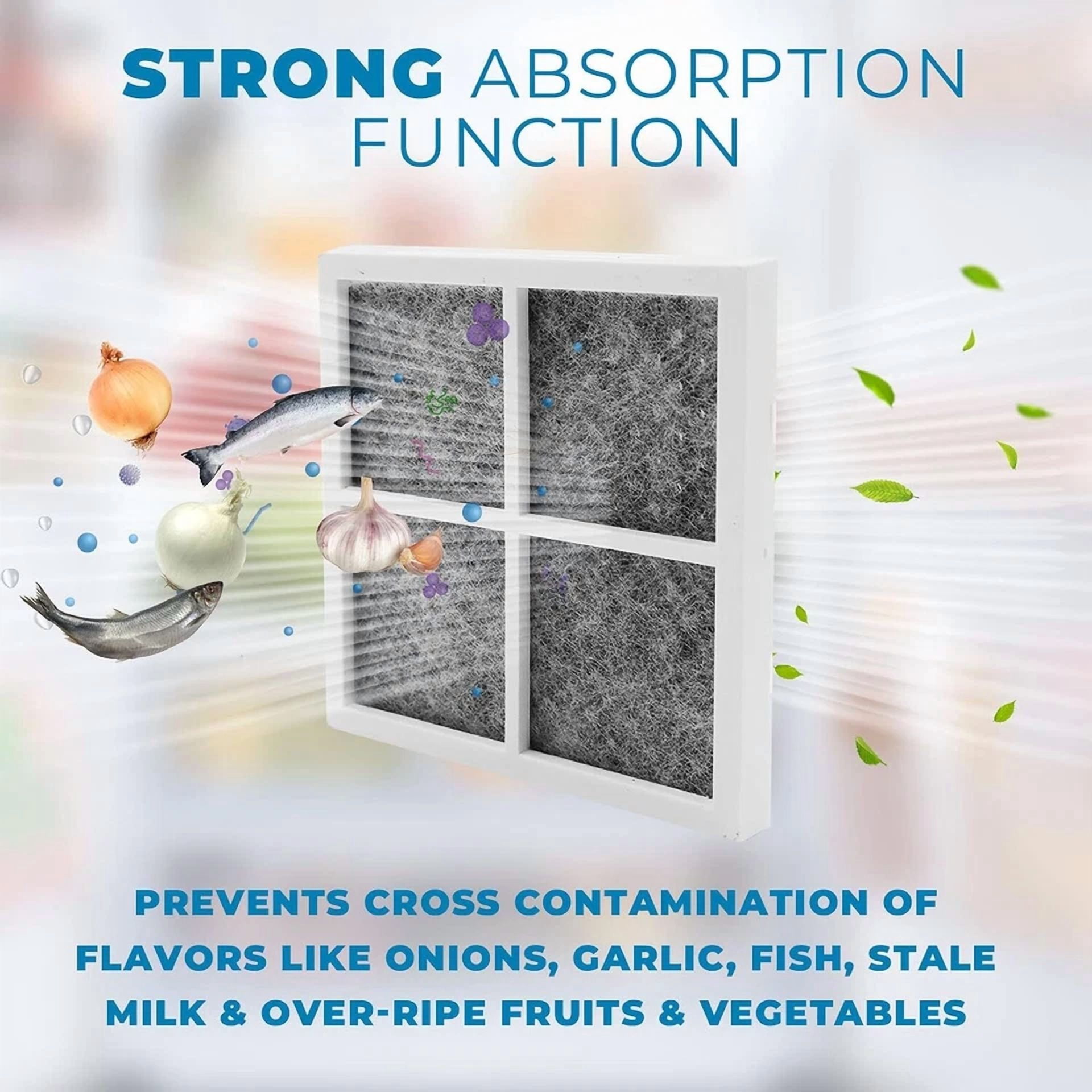 STRONG ABSORPTION FUNCTION

PREVENTS CROSS CONTAMINATION OF FLAVORS LIKE ONIONS, GARLIC, FISH, STALE MILK & OVER-RIPE FRUITS & VEGETABLES